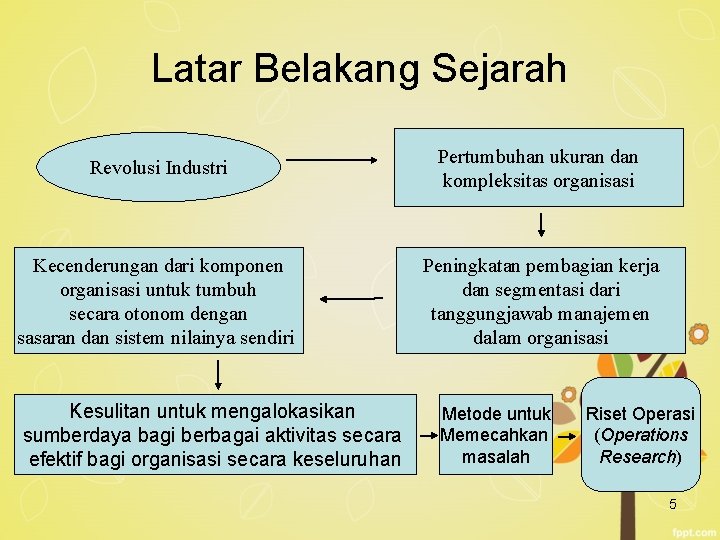 Latar Belakang Sejarah

Revolusi Industri

Pertumbuhan ukuran dan kompleksitas organisasi

Peningkatan pembagian kerja dan segmentasi dari tanggungjawab manajemen dalam organisasi

Kecenderungan dari komponen organisasi untuk tumbuh secara otonom dengan sasaran dan sistem nilainya sendiri

Kesulitan untuk mengalokasikan sumberdaya bagi berbagai aktivitas secara efektif bagi organisasi secara keseluruhan

Metode untuk Memecahkan masalah

Riset Operasi (Operations Research)

5

fppt.com